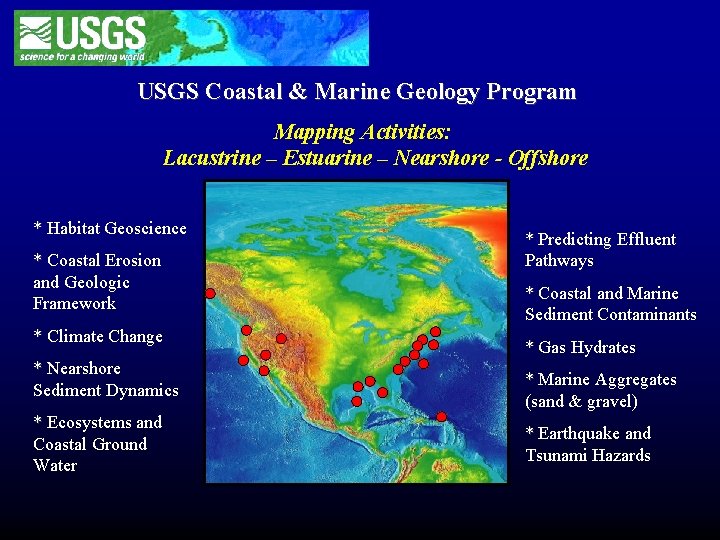 USGS
science for a changing world

USGS Coastal & Marine Geology Program

Mapping Activities:
Lacustrine – Estuarine – Nearshore - Offshore

* Habitat Geoscience

* Coastal Erosion and Geologic Framework

* Climate Change

* Nearshore Sediment Dynamics

* Ecosystems and Coastal Ground Water

* Predicting Effluent Pathways

* Coastal and Marine Sediment Contaminants

* Gas Hydrates

* Marine Aggregates (sand & gravel)

* Earthquake and Tsunami Hazards